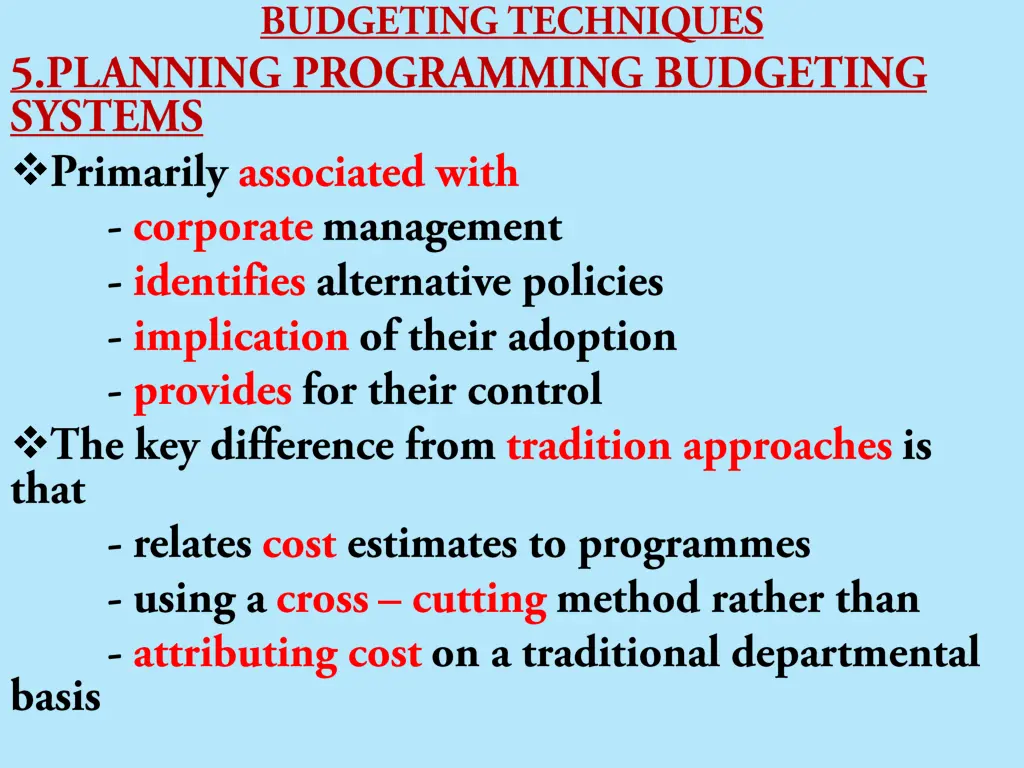 BUDGETING TECHNIQUES

5.PLANNING PROGRAMMING BUDGETING SYSTEMS

❖Primarily associated with
- corporate management
- identifies alternative policies
- implication of their adoption
- provides for their control

❖The key difference from tradition approaches is that
- relates cost estimates to programmes
- using a cross – cutting method rather than
- attributing cost on a traditional departmental basis